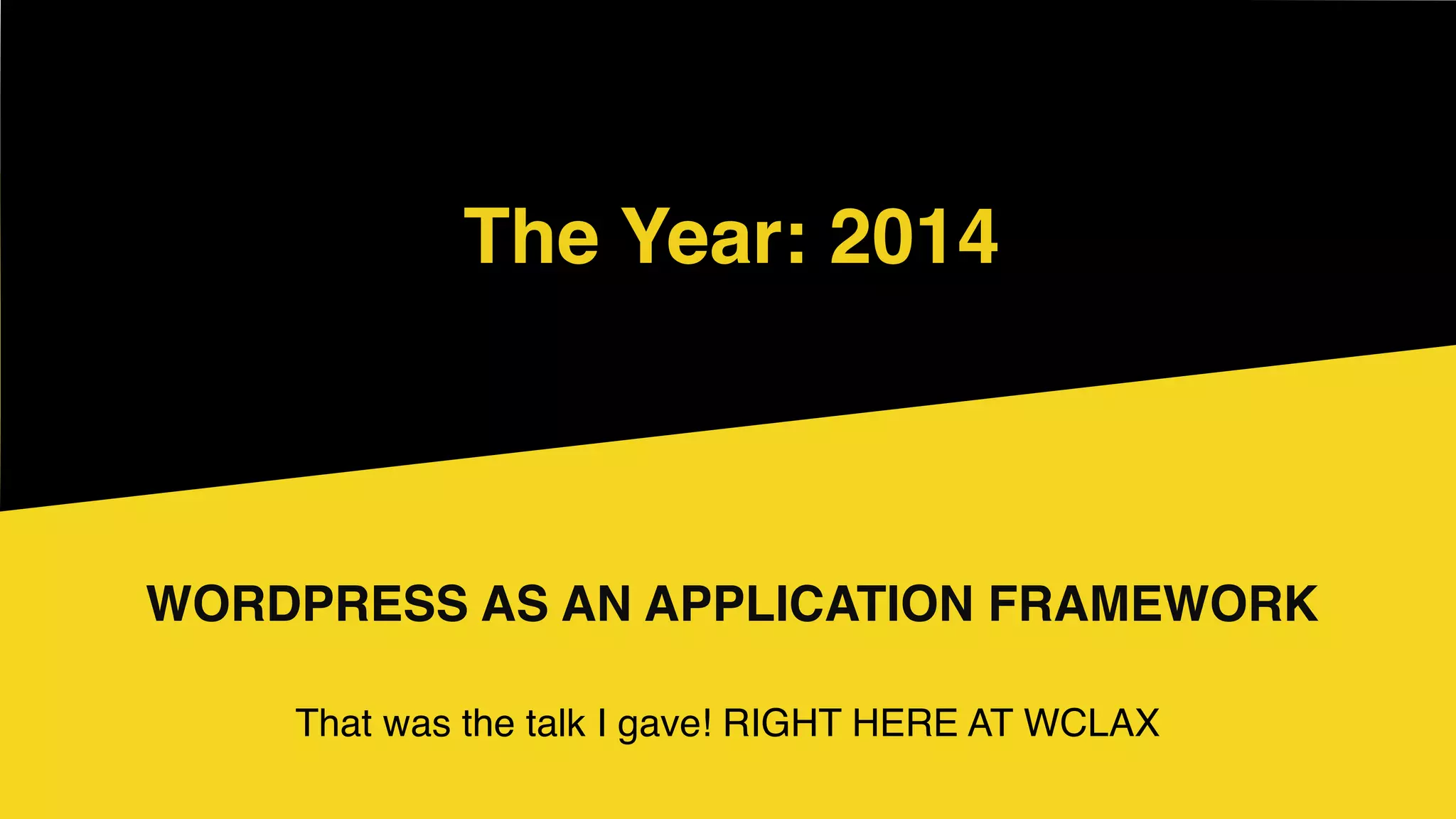 The Year: 2014

WORDPRESS AS AN APPLICATION FRAMEWORK

That was the talk I gave! RIGHT HERE AT WCLAX